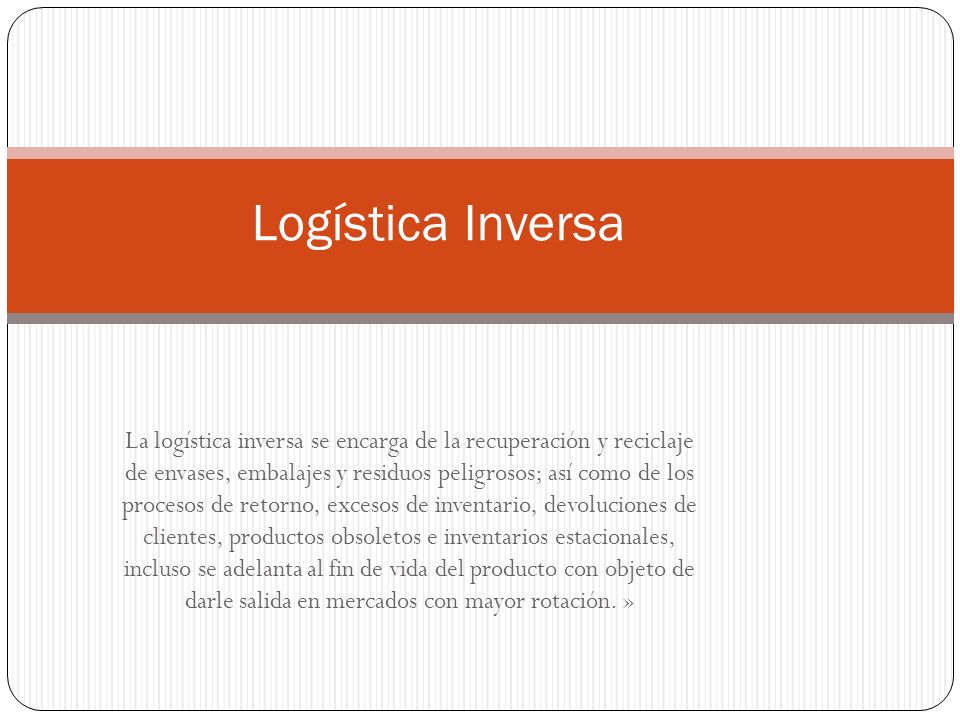 Logística Inversa

La logística inversa se encarga de la recuperación y reciclaje de envases, embalajes y residuos peligrosos; así como de los procesos de retorno, excesos de inventario, devoluciones de clientes, productos obsoletos e inventarios estacionales, incluso se adelanta al fin de vida del producto con objeto de darle salida en mercados con mayor rotación. »